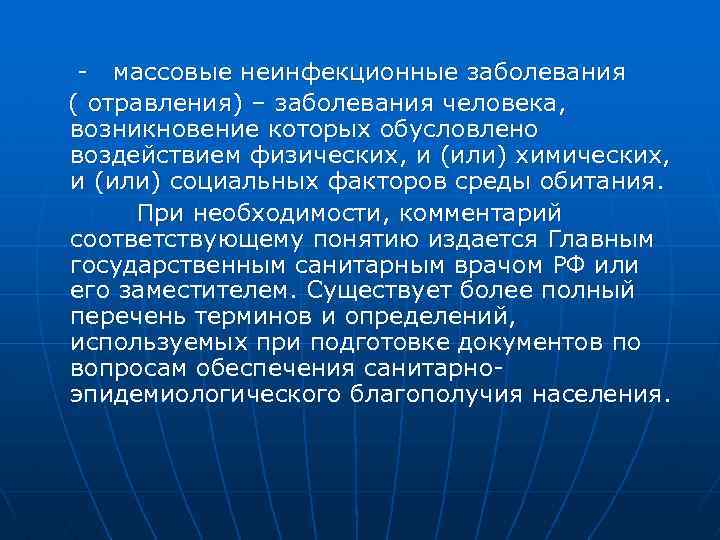 - массовые неинфекционные заболевания ( отравления) – заболевания человека, возникновение которых обусловлено воздействием физических, и (или) химических, и (или) социальных факторов среды обитания.

При необходимости, комментарий соответствующему понятию издается Главным государственным санитарным врачом РФ или его заместителем. Существует более полный перечень терминов и определений, используемых при подготовке документов по вопросам обеспечения санитарно-эпидемиологического благополучия населения.